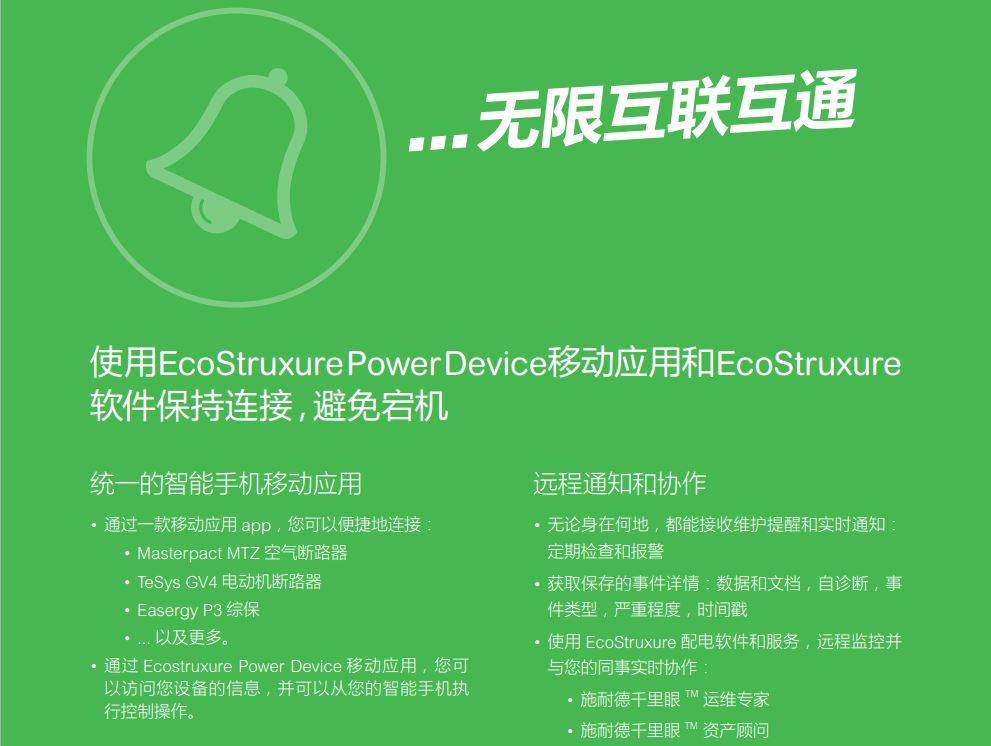 ...无限互联互通

使用EcoStruxure Power Device移动应用和EcoStruxure软件保持连接，避免宕机

统一的智能手机移动应用

• 通过一款移动应用 app，您可以便捷地连接：
• Masterpact MTZ 空气断路器
• TeSys GV4 电动机断路器
• Easergy P3 综保
• ... 以及更多。
• 通过 Ecostruxure Power Device 移动应用，您可以访问您设备的信息，并可以从您的智能手机执行控制操作。

远程通知和协作

• 无论身在何地，都能接收维护提醒和实时通知：定期检查和报警
• 获取保存的事件详情：数据和文档，自诊断，事件类型，严重程度，时间戳
• 使用 EcoStruxure 配电软件和服务，远程监控并与您的同事实时协作：
• 施耐德千里眼 ™ 运维专家
• 施耐德千里眼 ™ 资产顾问